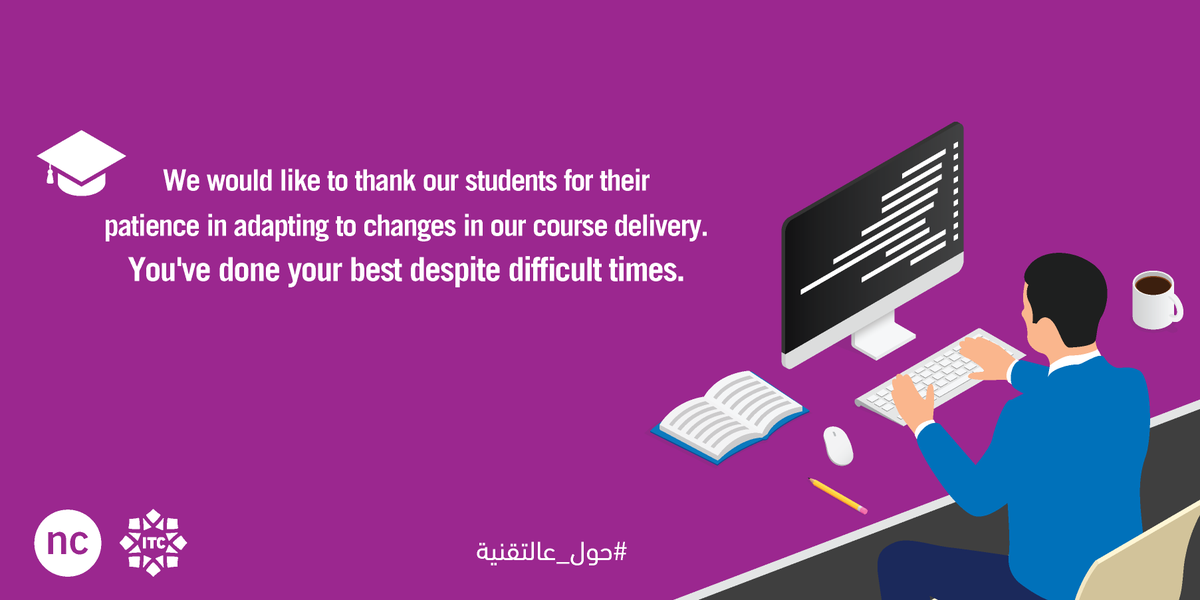 We would like to thank our students for their patience in adapting to changes in our course delivery. You've done your best despite difficult times.

nc

ITC

#حول_عالتقنية